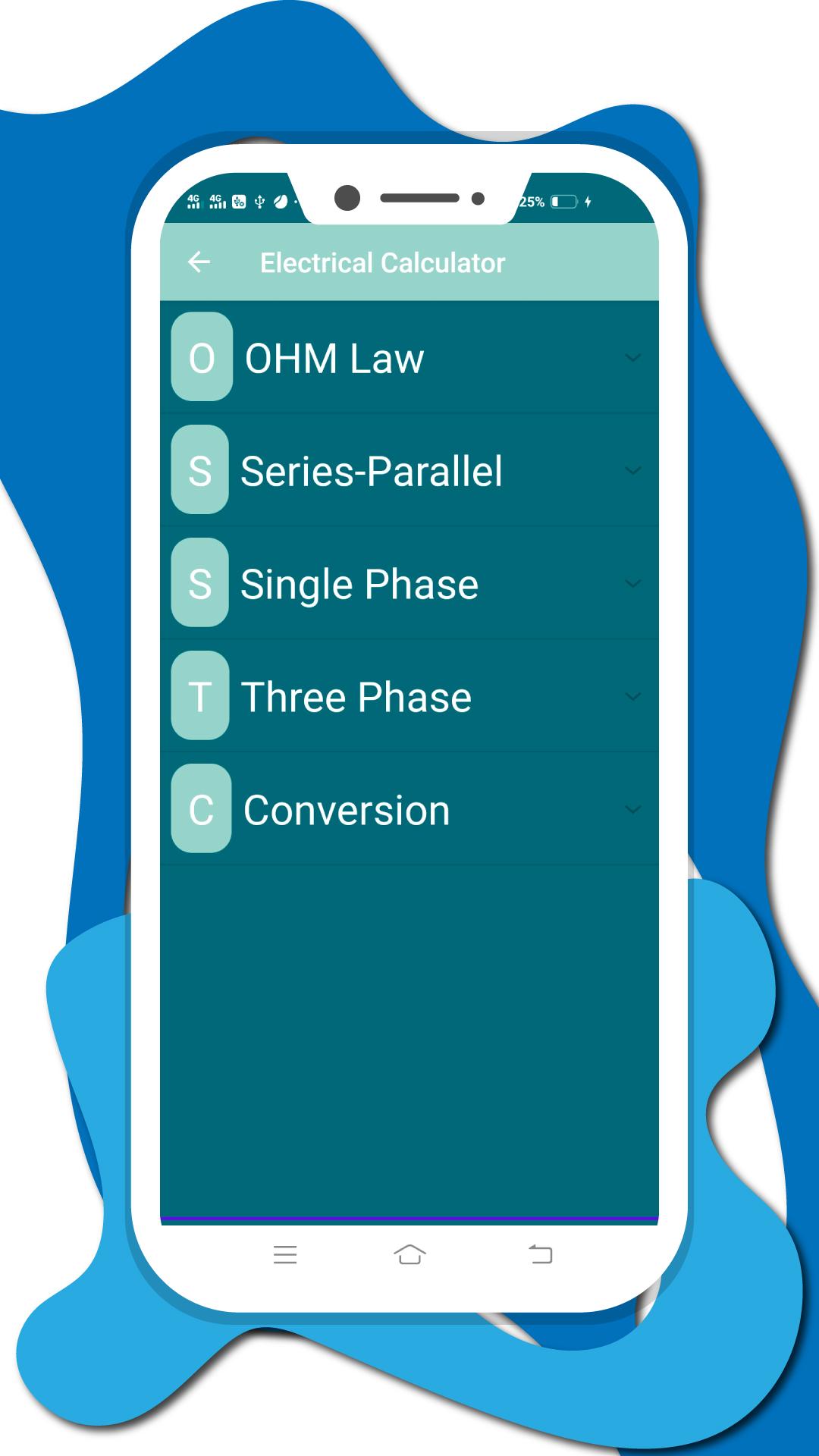 4G 4G 25%

Electrical Calculator

O OHM Law

S Series-Parallel

S Single Phase

T Three Phase

C Conversion